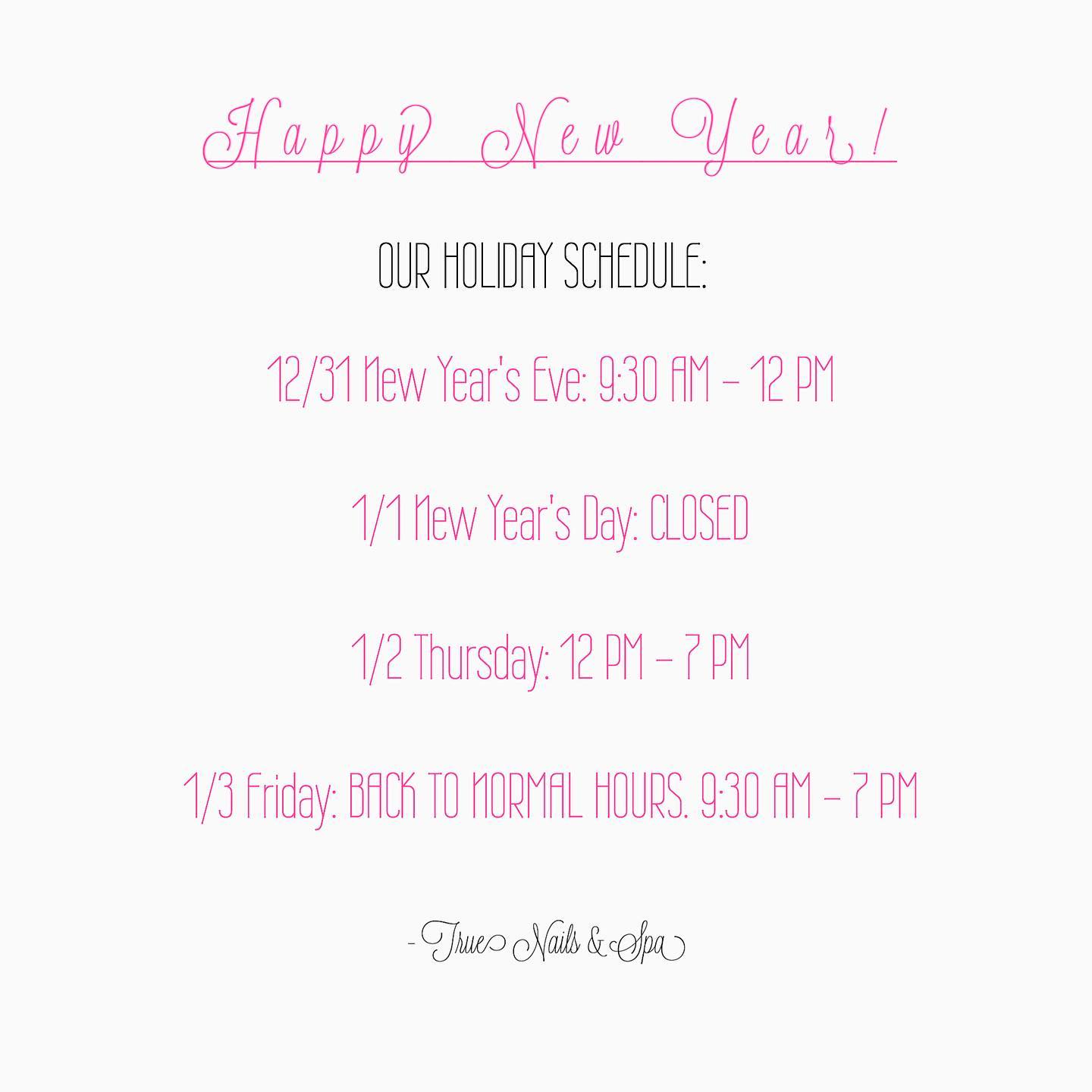 Happy New Year!

OUR HOLIDAY SCHEDULE:

12/31 New Year's Eve: 9:30 AM – 12 PM

1/1 New Year's Day: CLOSED

1/2 Thursday: 12 PM – 7 PM

1/3 Friday: BACK TO NORMAL HOURS. 9:30 AM – 7 PM

- True Nails & Spa